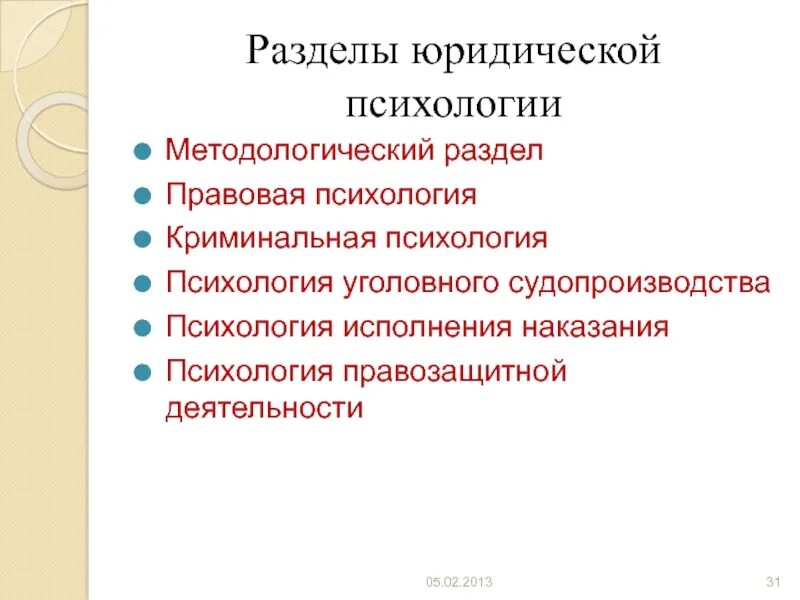 Разделы юридической психологии

- Методологический раздел
- Правовая психология
- Криминальная психология
- Психология уголовного судопроизводства
- Психология исполнения наказания
- Психология правозащитной деятельности

05.02.2013

31